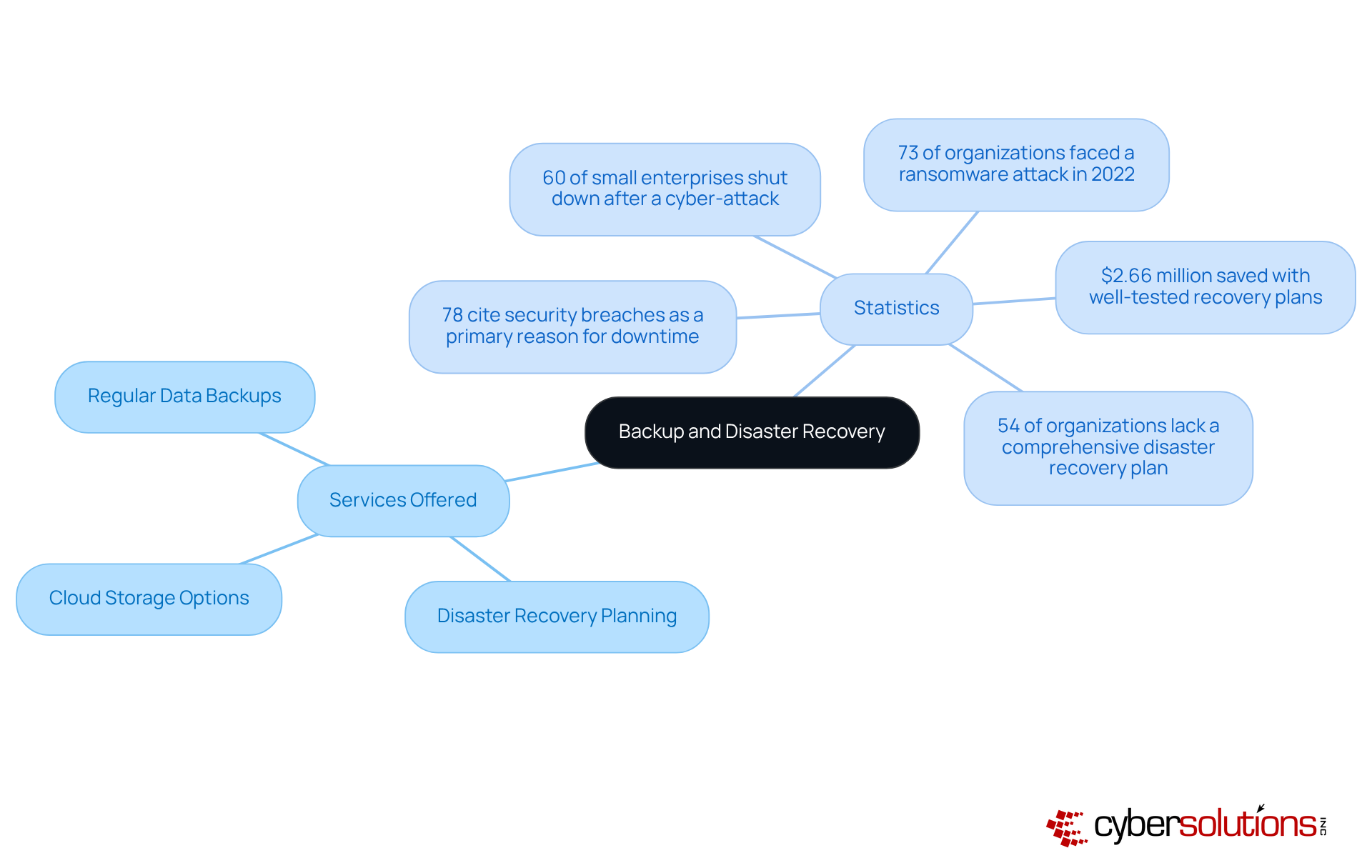 Backup and Disaster Recovery

Statistics

60 of small enterprises shut down after a cyber-attack

73 of organizations faced a ransomware attack in 2022

$2.66 million saved with well-tested recovery plans

78 cite security breaches as a primary reason for downtime

54 of organizations lack a comprehensive disaster recovery plan

Services Offered

Regular Data Backups

Cloud Storage Options

Disaster Recovery Planning

cybersolutions INC